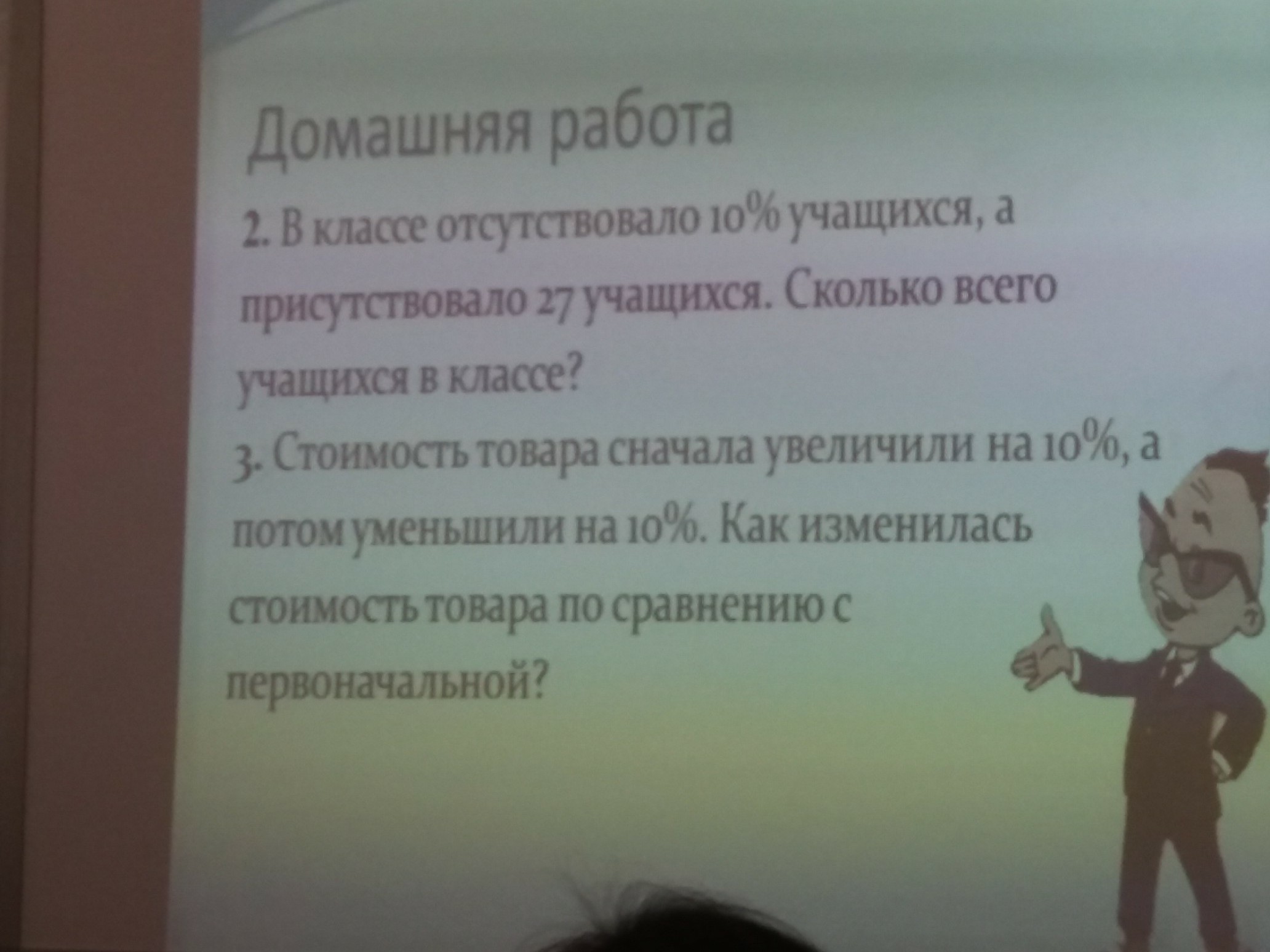 Домашняя работа

2. В классе отсутствовало 10% учащихся, а присутствовало 27 учащихся. Сколько всего учащихся в классе?

3. Стоимость товара сначала увеличили на 10%, а потом уменьшили на 10%. Как изменилась стоимость товара по сравнению с первоначальной?